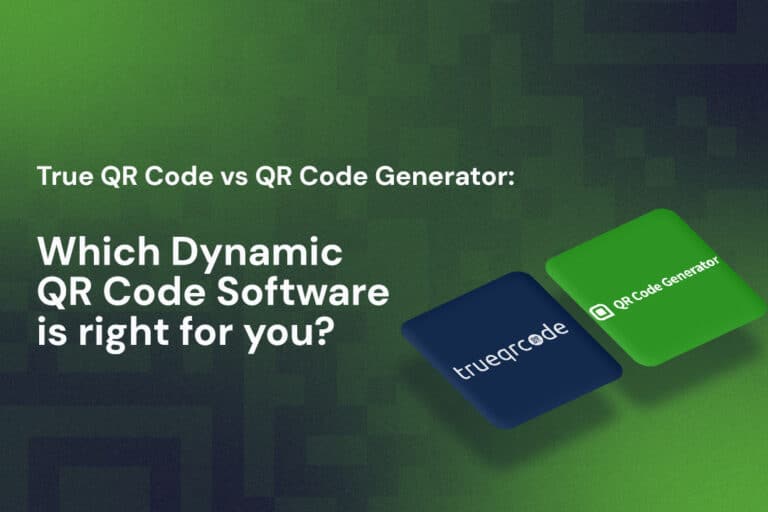 True QR Code vs QR Code Generator:

Which Dynamic QR Code Software is right for you?

trueqrcode

QR Code Generator